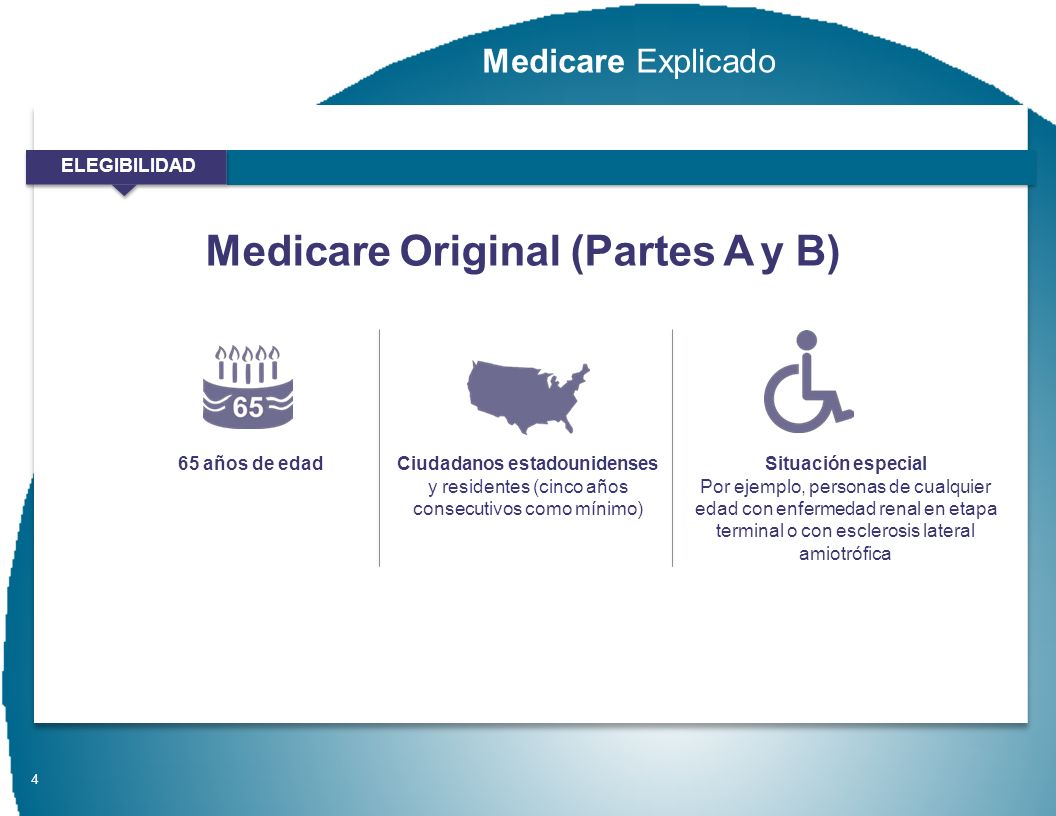 Medicare Explicado

ELEGIBILIDAD

Medicare Original (Partes A y B)

65

65 años de edad

Ciudadanos estadounidenses y residentes (cinco años consecutivos como mínimo)

Situación especial
Por ejemplo, personas de cualquier edad con enfermedad renal en etapa terminal o con esclerosis lateral amiotrófica

4